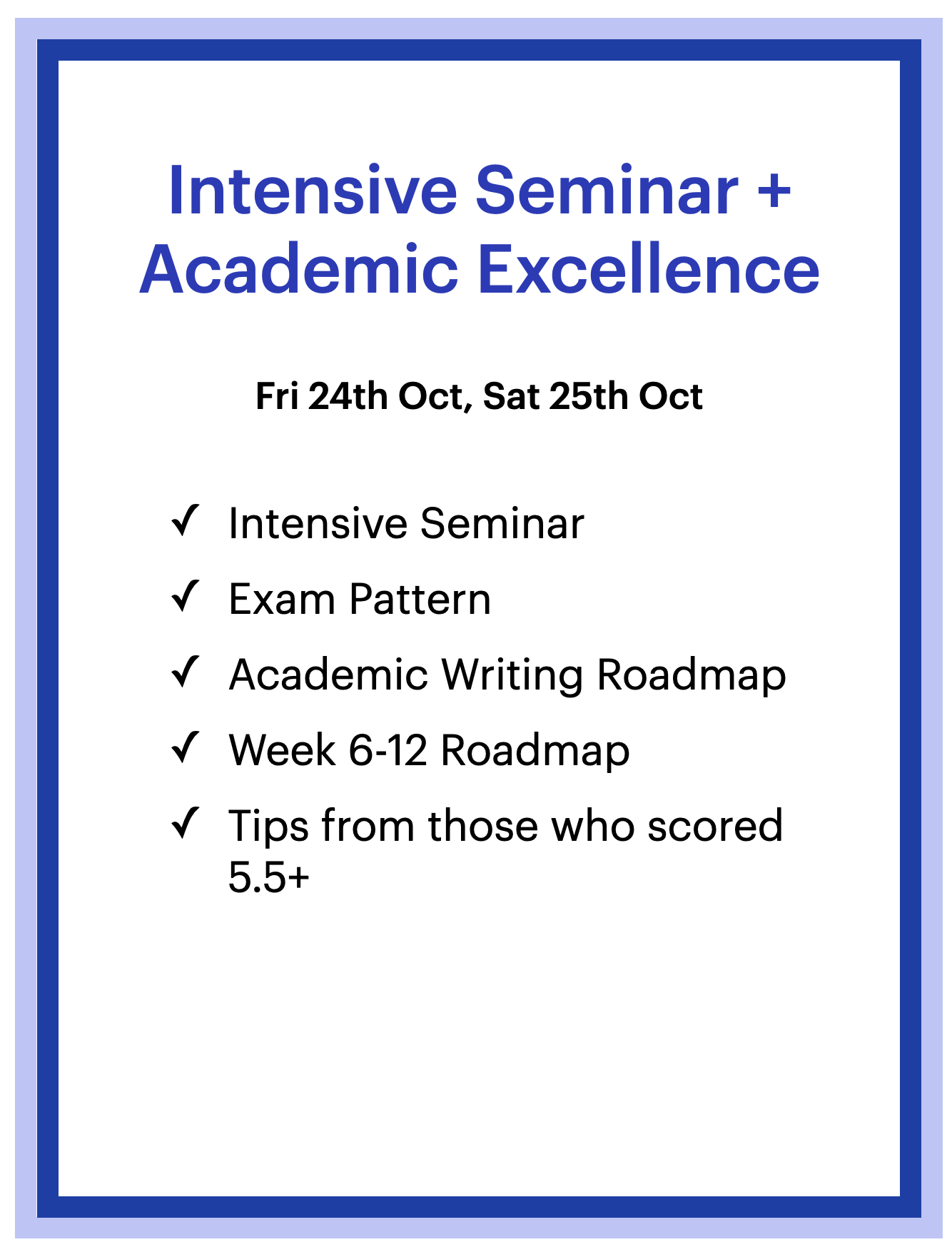 Intensive Seminar + Academic Excellence

Fri 24th Oct, Sat 25th Oct

✓ Intensive Seminar
✓ Exam Pattern
✓ Academic Writing Roadmap
✓ Week 6-12 Roadmap
✓ Tips from those who scored 5.5+